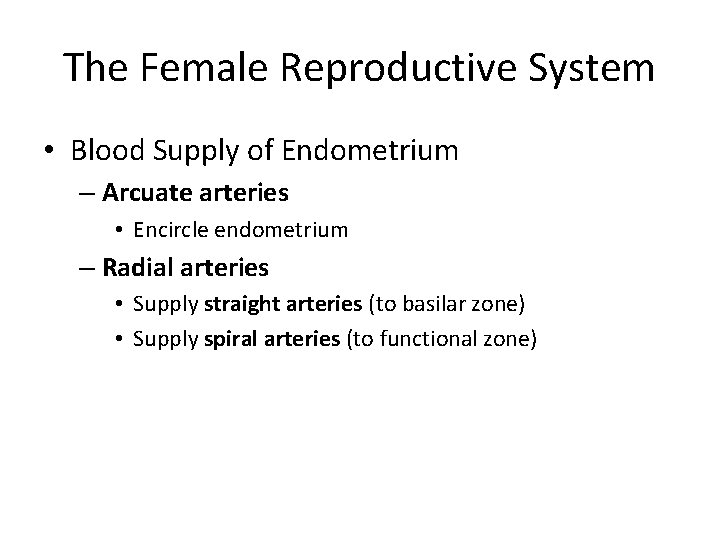 The Female Reproductive System

• Blood Supply of Endometrium
– Arcuate arteries
• Encircle endometrium
– Radial arteries
• Supply straight arteries (to basilar zone)
• Supply spiral arteries (to functional zone)